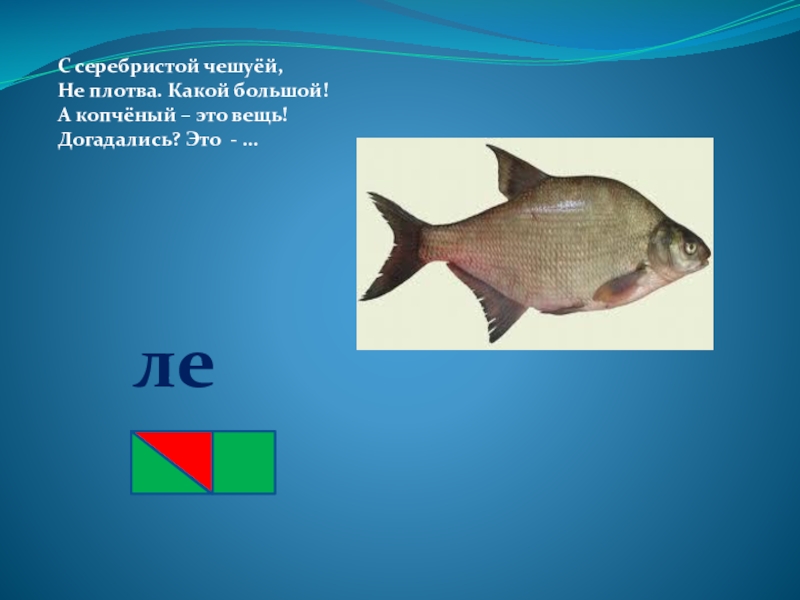 С серебристой чешуёй,
Не плотва. Какой большой!
А копчёный – это вещь!
Догадались? Это - …

ле